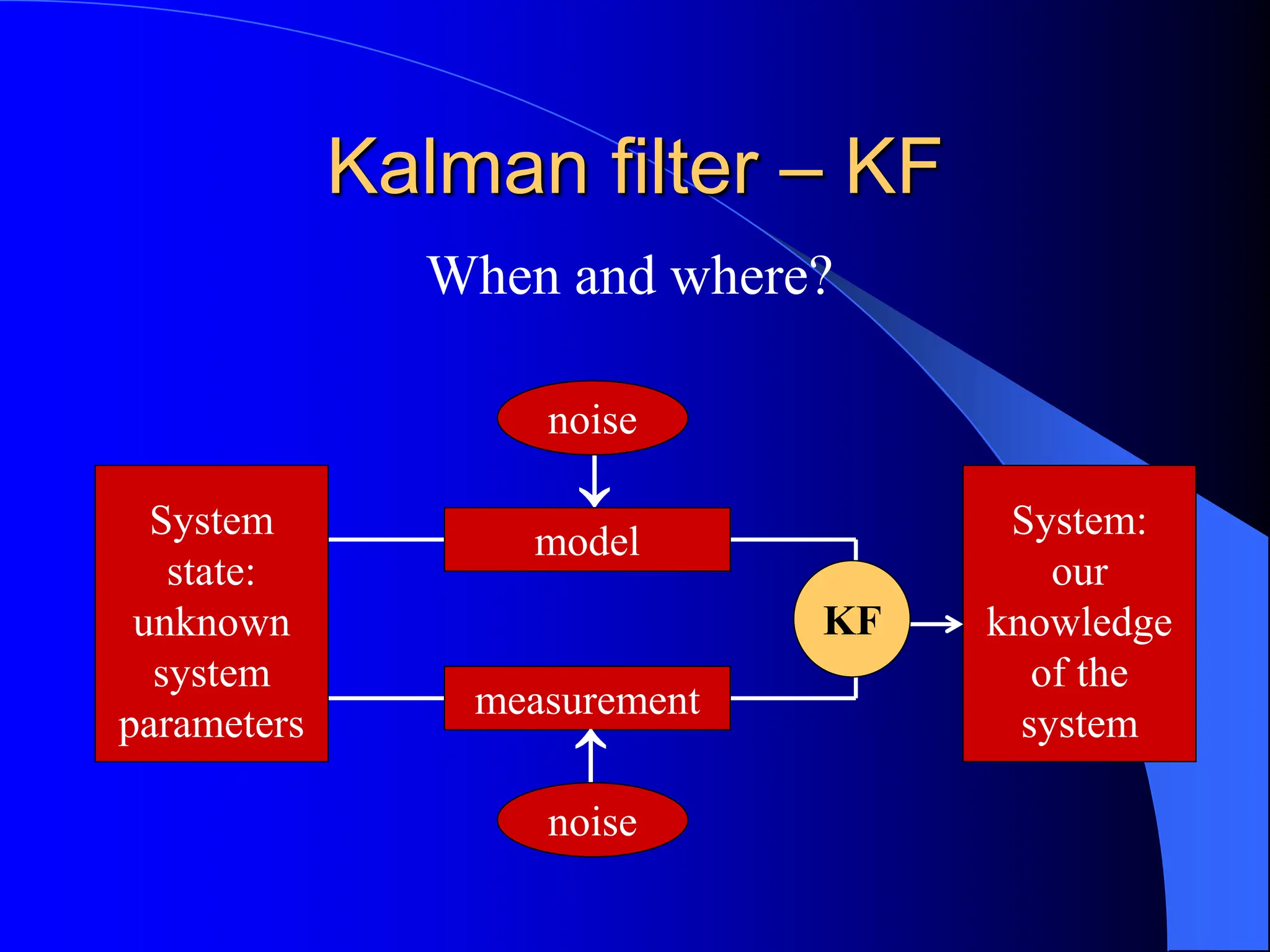 Kalman filter – KF

When and where?

noise

System state: unknown system parameters

model

KF

System: our knowledge of the system

measurement

noise